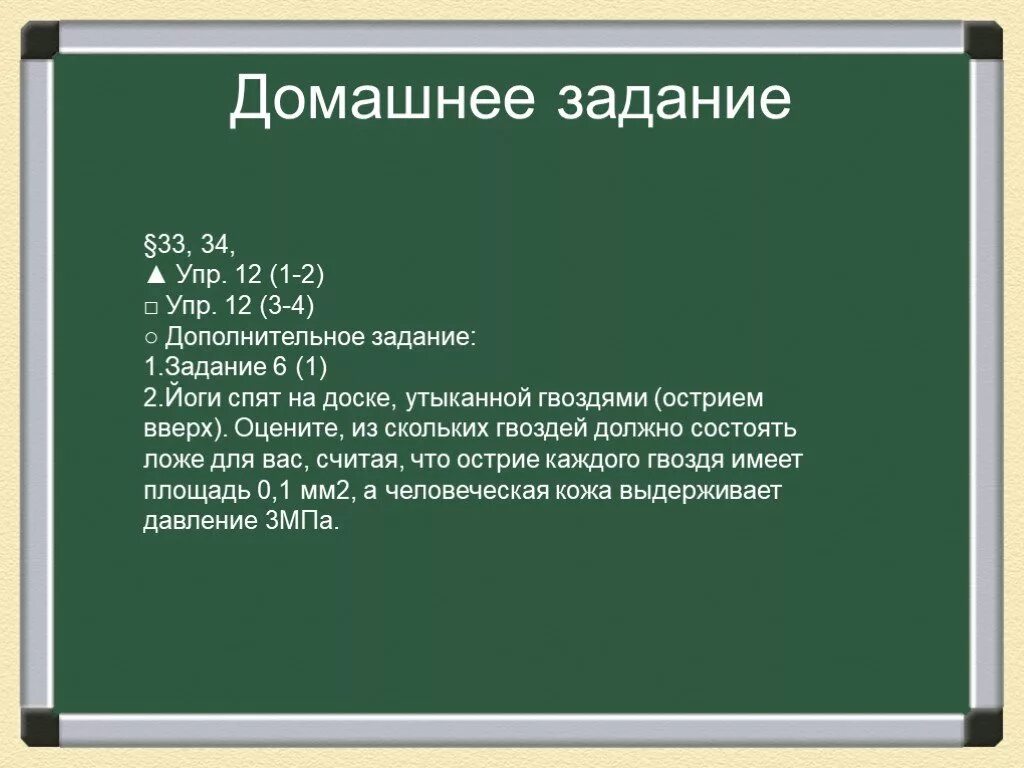 Домашнее задание

§33, 34,
▲ Упр. 12 (1-2)
□ Упр. 12 (3-4)
○ Дополнительное задание:
1.Задание 6 (1)
2.Йоги спят на доске, утыканной гвоздями (острием вверх). Оцените, из скольких гвоздей должно состоять ложе для вас, считая, что острие каждого гвоздя имеет площадь 0,1 мм2, а человеческая кожа выдерживает давление 3МПа.